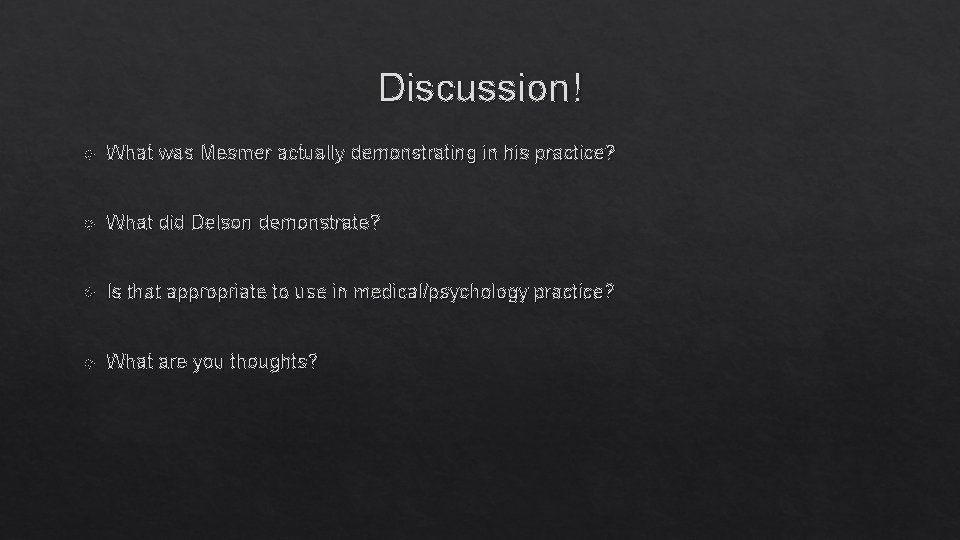 Discussion!

What was Mesmer actually demonstrating in his practice?

What did Delson demonstrate?

Is that appropriate to use in medical/psychology practice?

What are you thoughts?